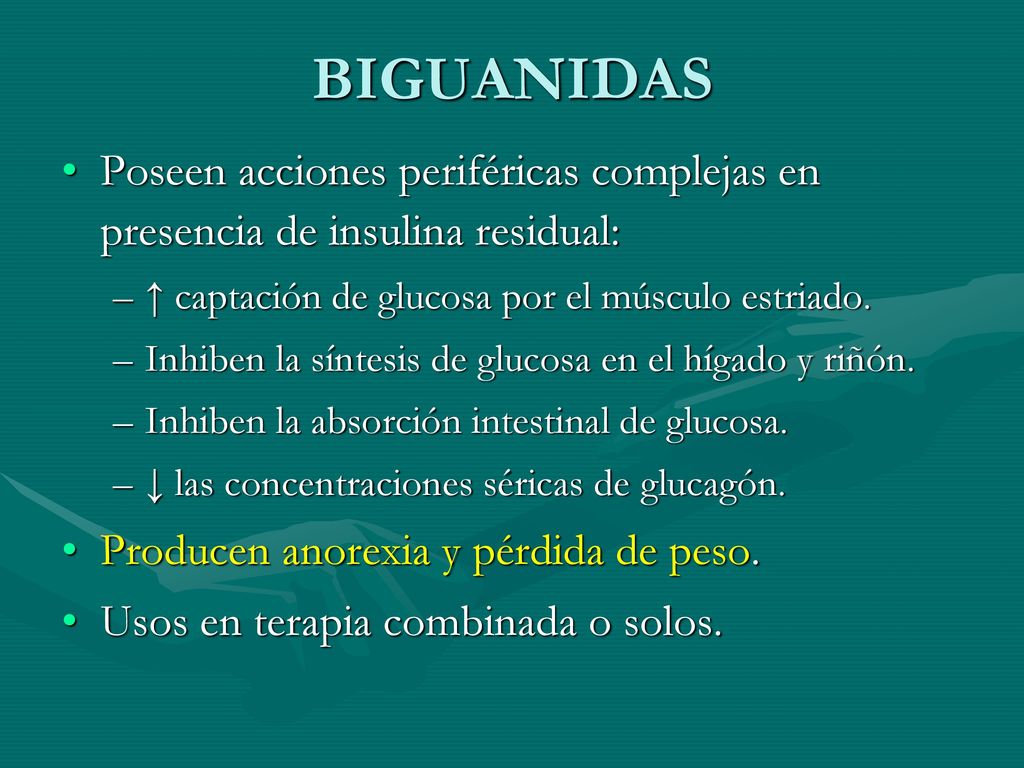 BIGUANIDAS

• Poseen acciones periféricas complejas en presencia de insulina residual:
– ↑ captación de glucosa por el músculo estriado.
– Inhiben la síntesis de glucosa en el hígado y riñón.
– Inhiben la absorción intestinal de glucosa.
– ↓ las concentraciones séricas de glucagón.
• Producen anorexia y pérdida de peso.
• Usos en terapia combinada o solos.